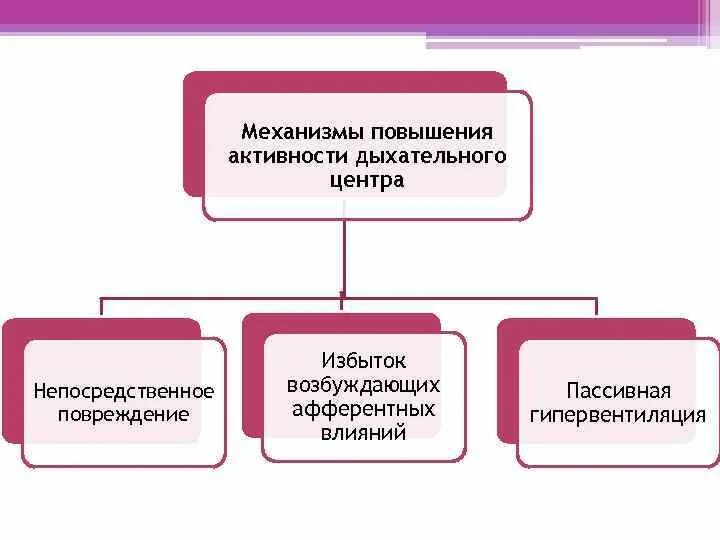 Механизмы повышения активности дыхательного центра

Непосредственное повреждение

Избыток возбуждающих афферентных влияний

Пассивная гипервентиляция